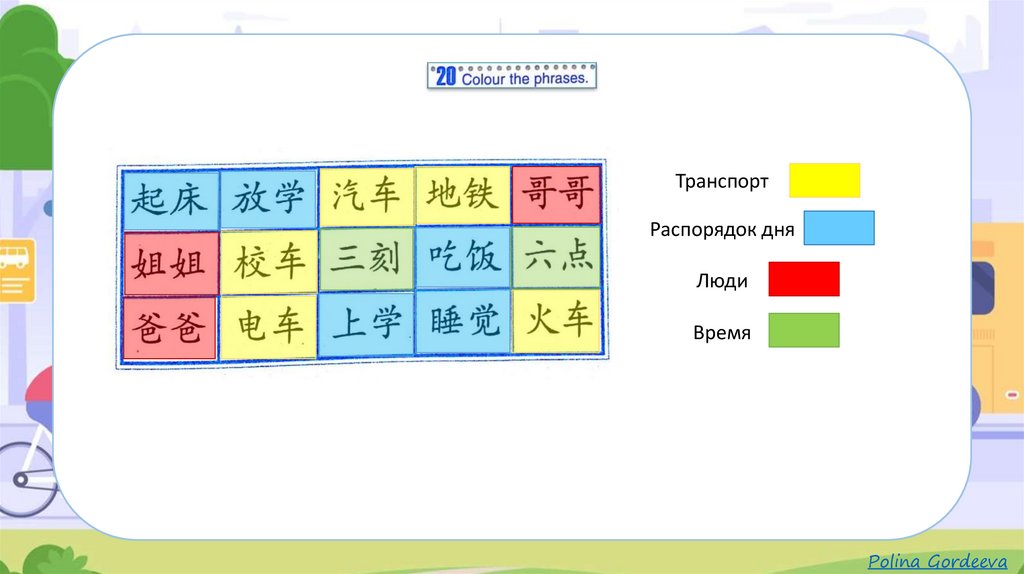 20 Colour the phrases.

| 起床 | 放学 | 汽车 | 地铁 | 哥哥 |
|---|---|---|---|---|
| 姐姐 | 校车 | 三刻 | 吃饭 | 六点 |
| 爸爸 | 电车 | 上学 | 睡觉 | 火车 |

Транспорт

Распорядок дня

Люди

Время

Polina Gordeeva